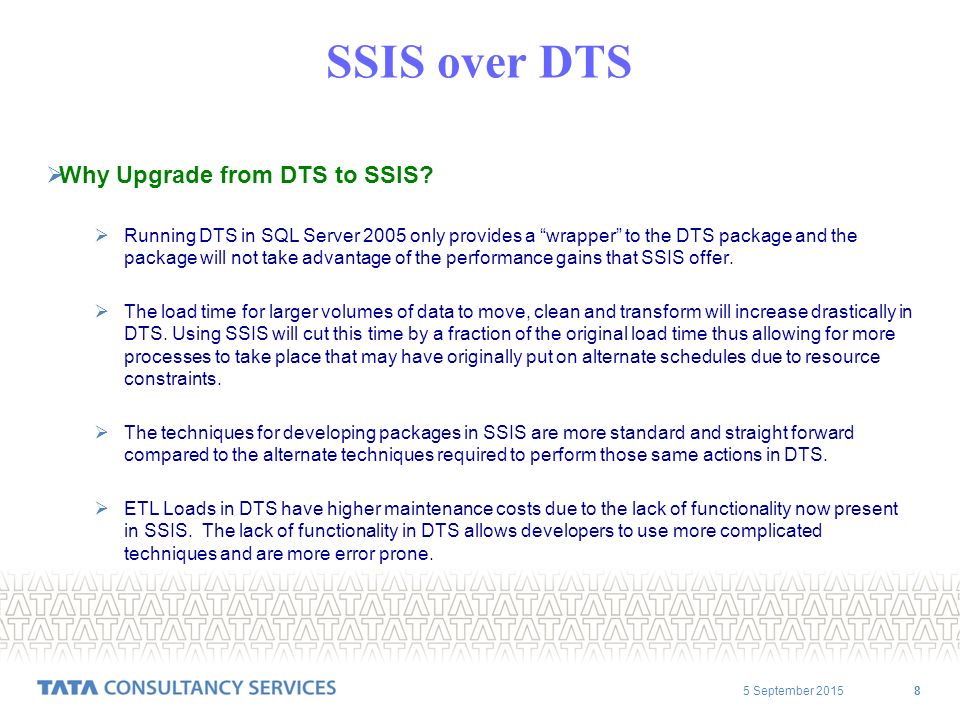 SSIS over DTS

➢Why Upgrade from DTS to SSIS?

➢ Running DTS in SQL Server 2005 only provides a “wrapper” to the DTS package and the package will not take advantage of the performance gains that SSIS offer.

➢ The load time for larger volumes of data to move, clean and transform will increase drastically in DTS. Using SSIS will cut this time by a fraction of the original load time thus allowing for more processes to take place that may have originally put on alternate schedules due to resource constraints.

➢ The techniques for developing packages in SSIS are more standard and straight forward compared to the alternate techniques required to perform those same actions in DTS.

➢ ETL Loads in DTS have higher maintenance costs due to the lack of functionality now present in SSIS. The lack of functionality in DTS allows developers to use more complicated techniques and are more error prone.

TATA CONSULTANCY SERVICES

5 September 2015

8